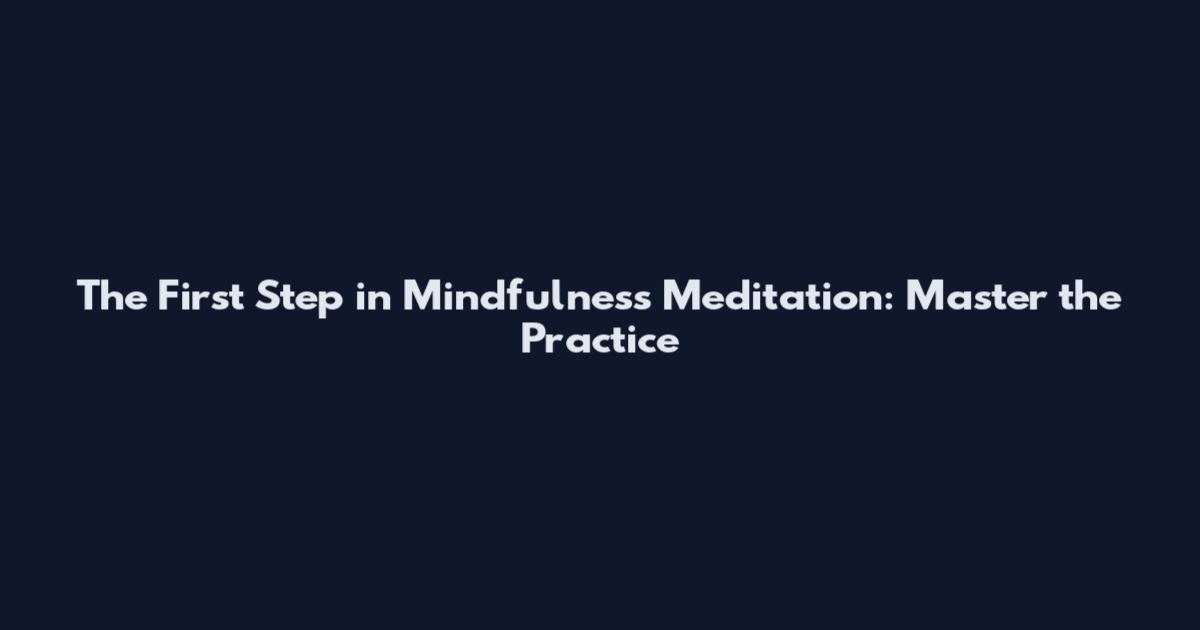 The First Step in Mindfulness Meditation: Master the Practice